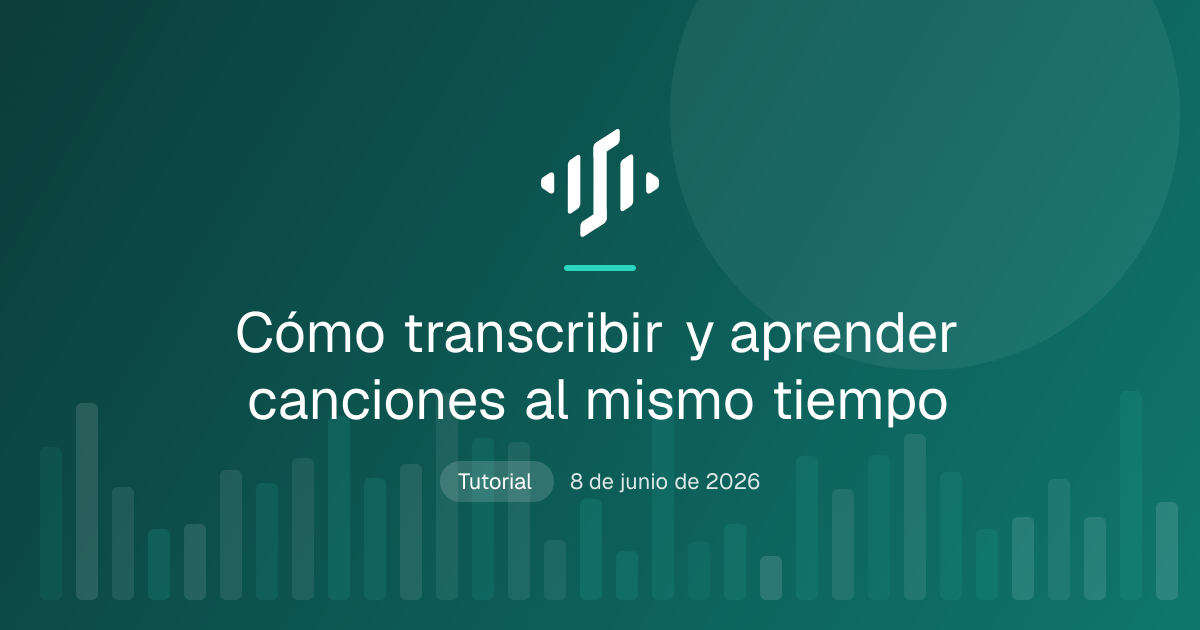 Cómo transcribir y aprender canciones al mismo tiempo

Tutorial

8 de junio de 2026